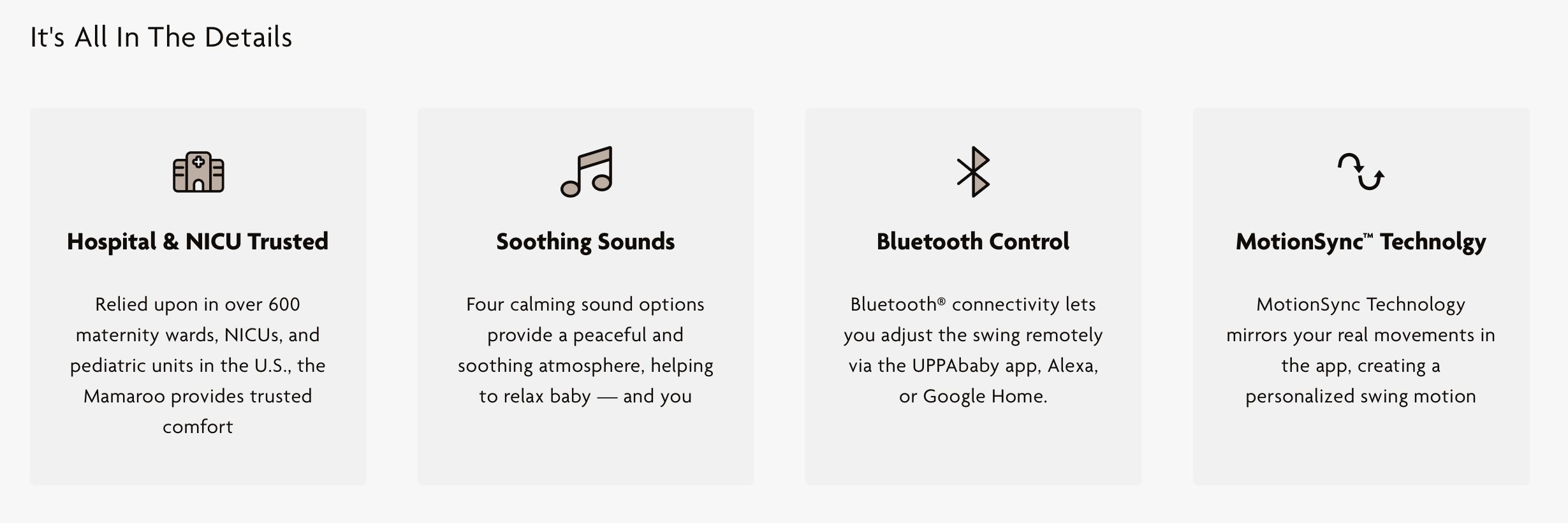 It's All In The Details

Hospital & NICU Trusted

Relied upon in over 600 maternity wards, NICUs, and pediatric units in the U.S., the Mamaroo provides trusted comfort

Soothing Sounds

Four calming sound options provide a peaceful and soothing atmosphere, helping to relax baby — and you

Bluetooth Control

Bluetooth® connectivity lets you adjust the swing remotely via the UPPAbaby app, Alexa, or Google Home.

MotionSync™ Technolgy

MotionSync Technology mirrors your real movements in the app, creating a personalized swing motion